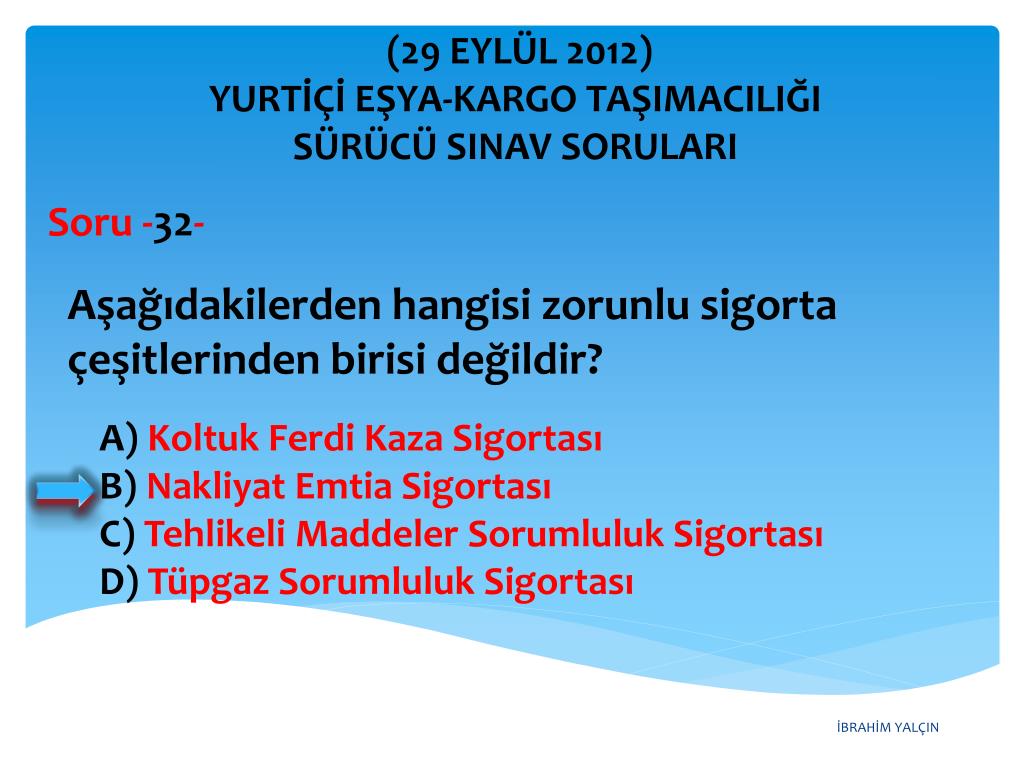 (29 EYLÜL 2012)
YURTİÇİ EŞYA-KARGO TAŞIMACILIĞI
SÜRÜCÜ SINAV SORULARI

Soru -32-

Aşağıdakilerden hangisi zorunlu sigorta çeşitlerinden birisi değildir?

A) Koltuk Ferdi Kaza Sigortası
B) Nakliyat Emtia Sigortası
C) Tehlikeli Maddeler Sorumluluk Sigortası
D) Tüpgaz Sorumluluk Sigortası

İBRAHİM YALÇIN